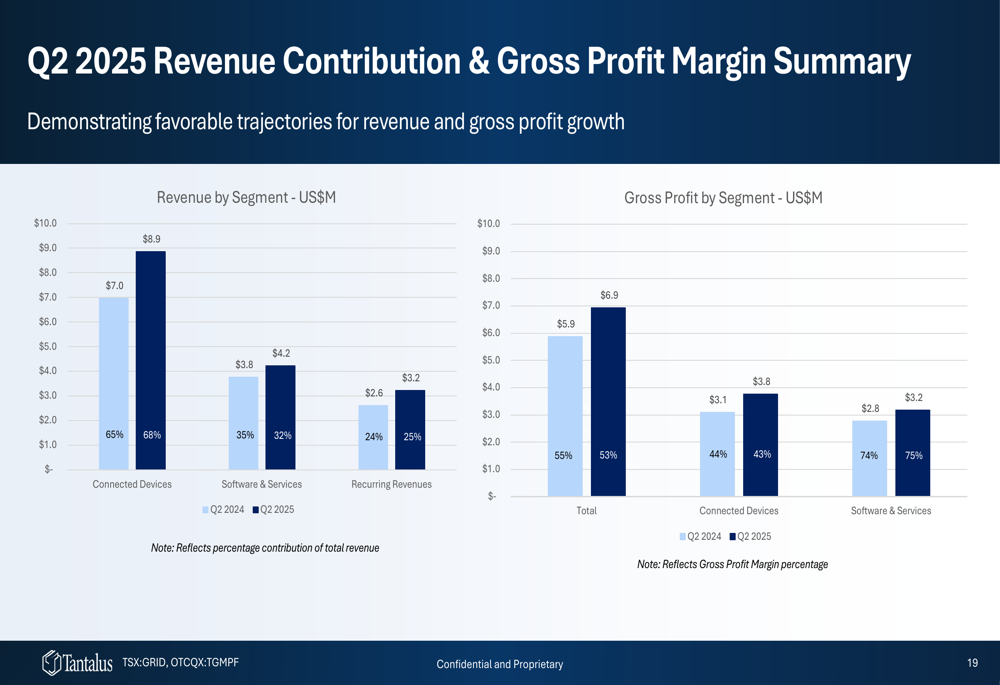 Q2 2025 Revenue Contribution & Gross Profit Margin Summary

Demonstrating favorable trajectories for revenue and gross profit growth

Revenue by Segment - US$M

$10.0
$9.0
$8.0
$7.0
$6.0
$5.0
$4.0
$3.0
$2.0
$1.0
$-

$7.0 $8.9
65% 68%
Connected Devices

$3.8 $4.2
35% 32%
Software & Services

$2.6 $3.2
24% 25%
Recurring Revenues

Q2 2024 Q2 2025

Note: Reflects percentage contribution of total revenue

Gross Profit by Segment - US$M

$10.0
$9.0
$8.0
$7.0
$6.0
$5.0
$4.0
$3.0
$2.0
$1.0
$-

$5.9 $6.9
55% 53%
Total

$3.1 $3.8
44% 43%
Connected Devices

$2.8 $3.2
74% 75%
Software & Services

Q2 2024 Q2 2025

Note: Reflects Gross Profit Margin percentage

Tantalus TSX:GRID, OTCQX:TGMPF

Confidential and Proprietary

19